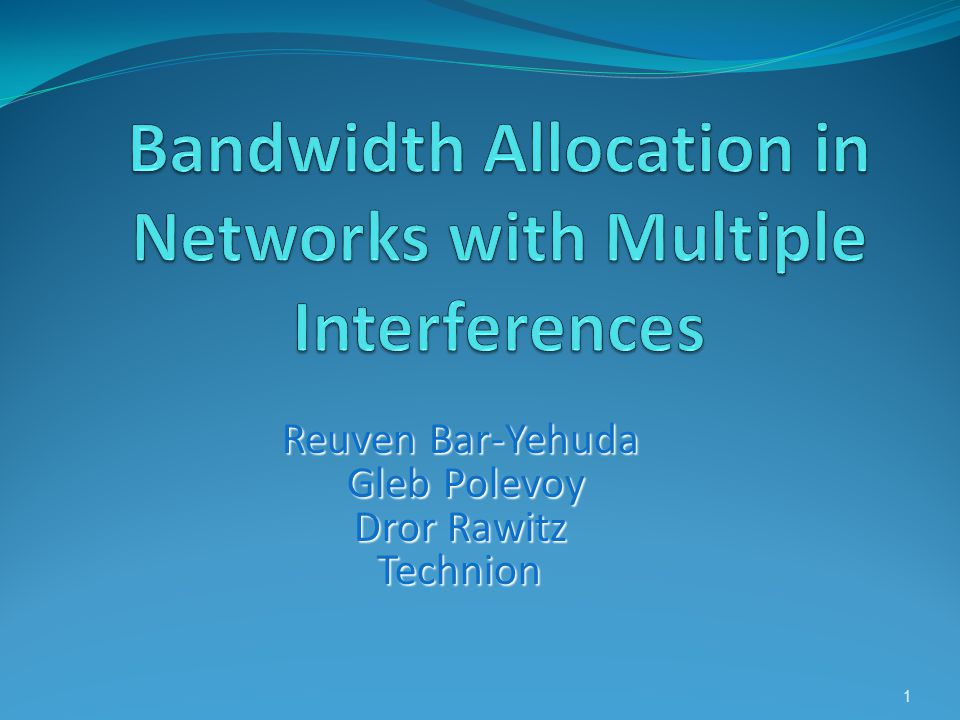 Bandwidth Allocation in Networks with Multiple Interferences

Reuven Bar-Yehuda
Gleb Polevoy
Dror Rawitz
Technion

1